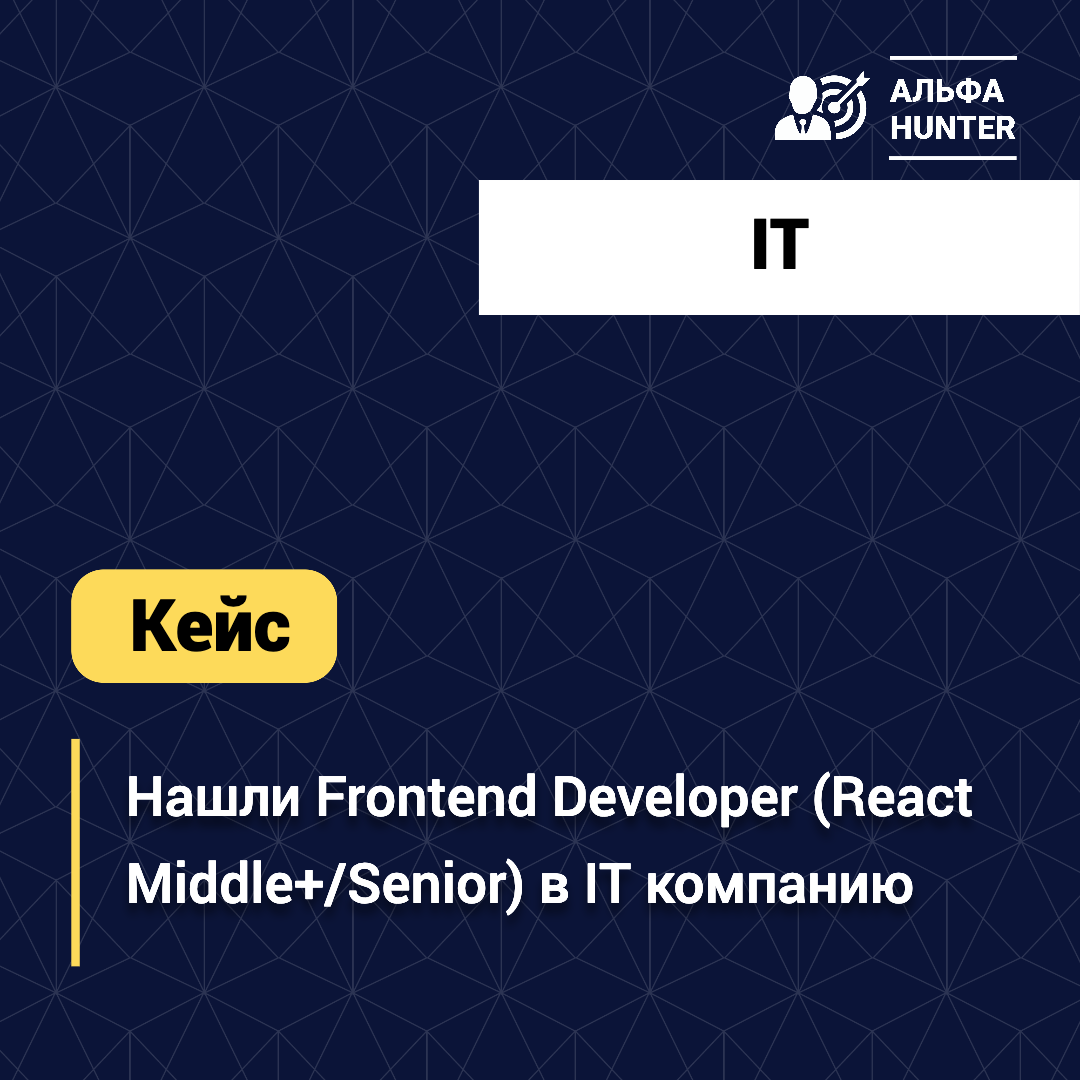 АЛЬФА
HUNTER

IT

Кейс

Нашли Frontend Developer (React Middle+/Senior) в IT компанию